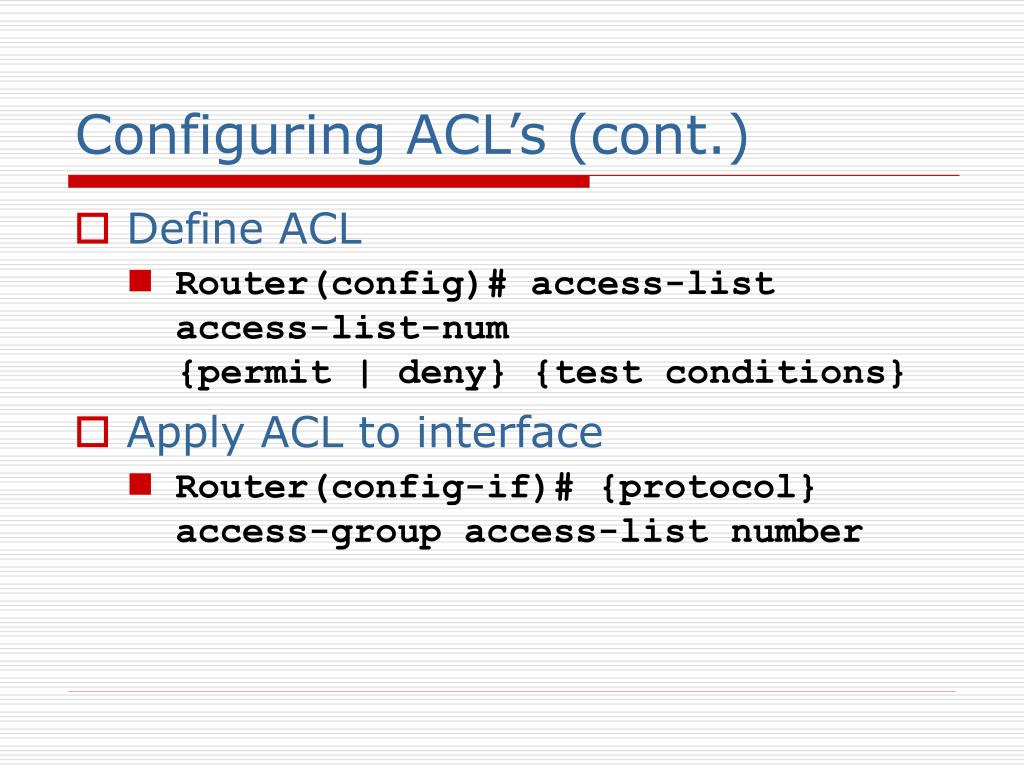 Configuring ACL's (cont.)

Define ACL

Router(config)# access-list access-list-num {permit | deny} {test conditions}

Apply ACL to interface

Router(config-if)# {protocol} access-group access-list number